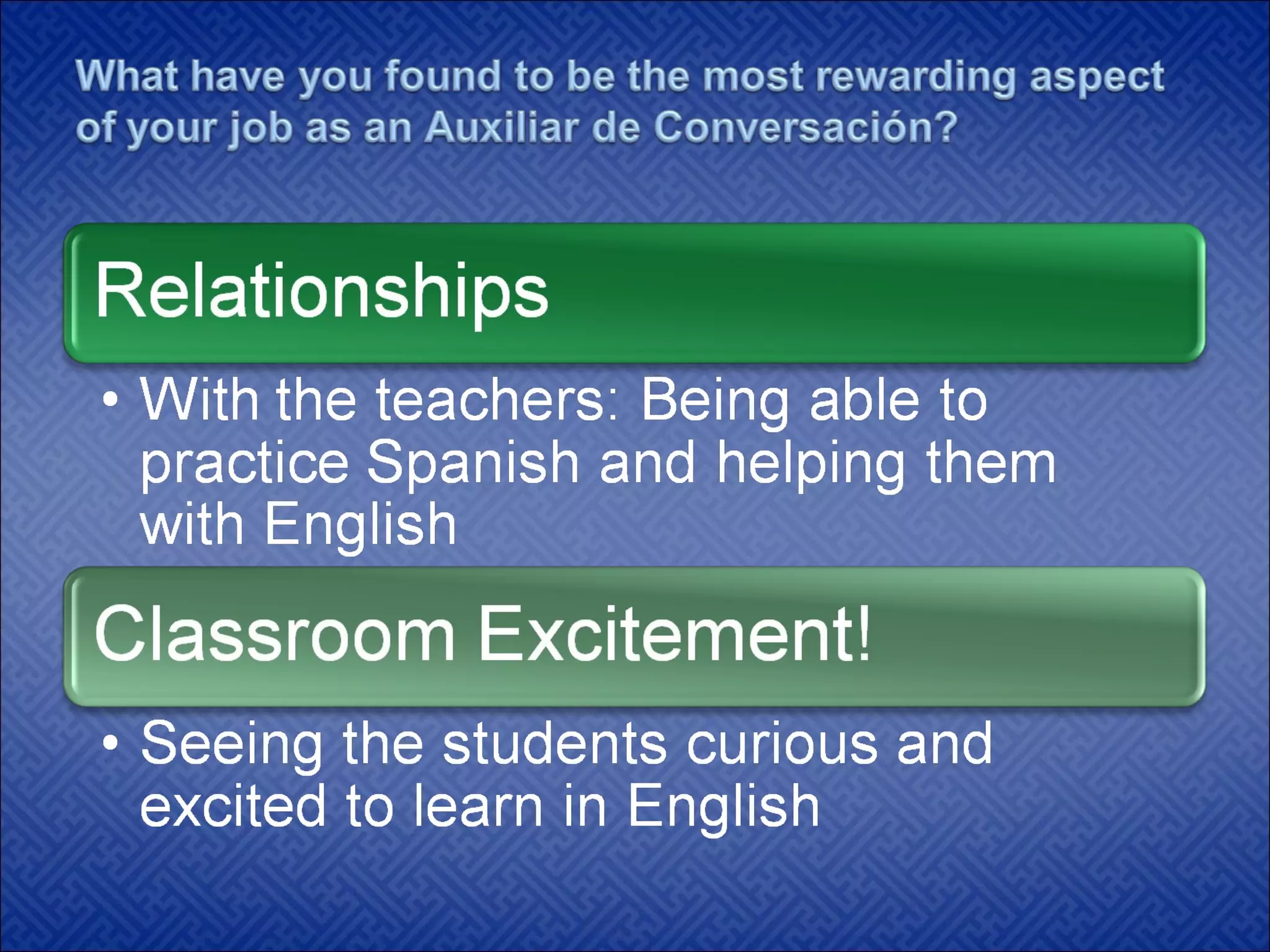 What have you found to be the most rewarding aspect of your job as an Auxiliar de Conversación?

Relationships

• With the teachers: Being able to practice Spanish and helping them with English

Classroom Excitement!

• Seeing the students curious and excited to learn in English